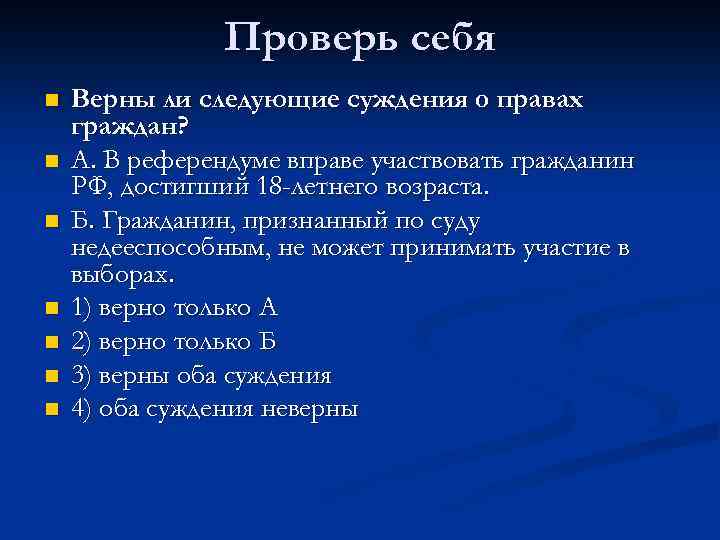 Проверь себя

Верны ли следующие суждения о правах граждан?

А. В референдуме вправе участвовать гражданин РФ, достигший 18-летнего возраста.

Б. Гражданин, признанный по суду недееспособным, не может принимать участие в выборах.

1) верно только А

2) верно только Б

3) верны оба суждения

4) оба суждения неверны